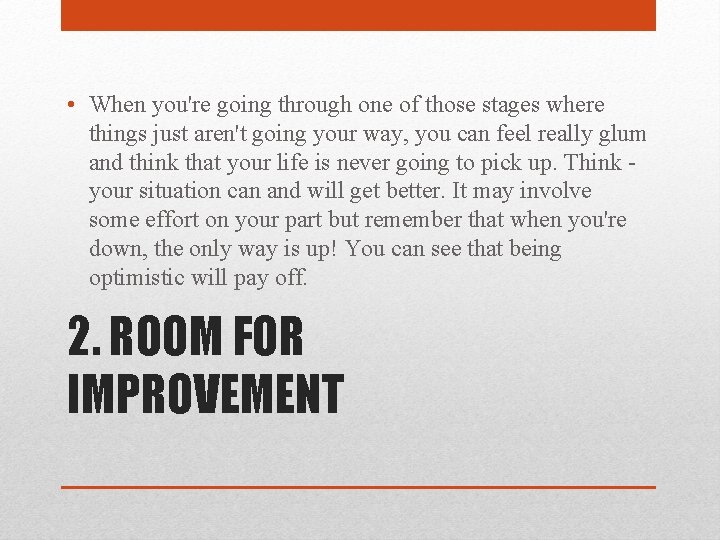 • When you're going through one of those stages where things just aren't going your way, you can feel really glum and think that your life is never going to pick up. Think - your situation can and will get better. It may involve some effort on your part but remember that when you're down, the only way is up! You can see that being optimistic will pay off.

2. ROOM FOR IMPROVEMENT